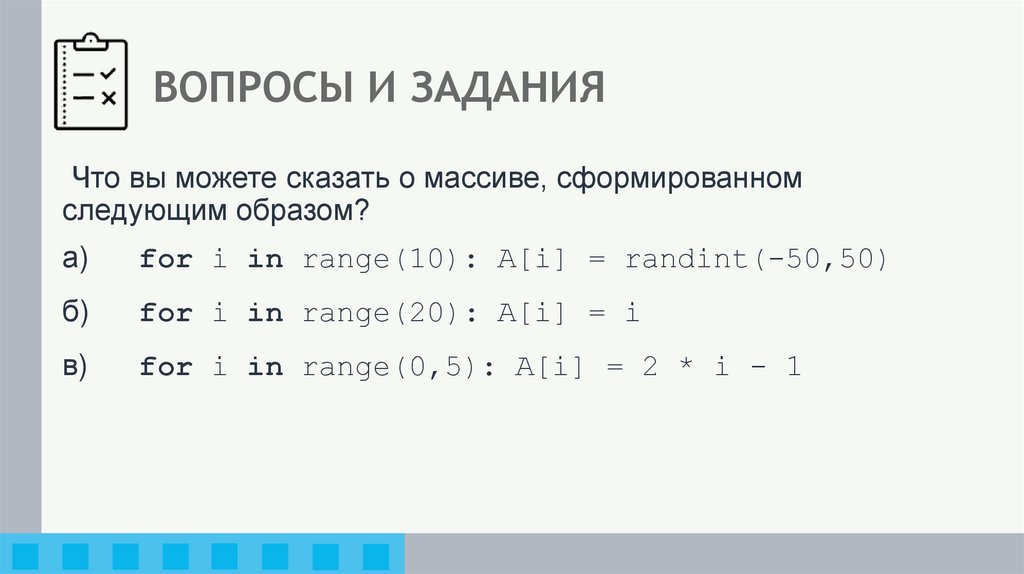 ВОПРОСЫ И ЗАДАНИЯ

Что вы можете сказать о массиве, сформированном следующим образом?

а) for i in range(10): A[i] = randint(-50,50)

б) for i in range(20): A[i] = i

в) for i in range(0,5): A[i] = 2 * i - 1